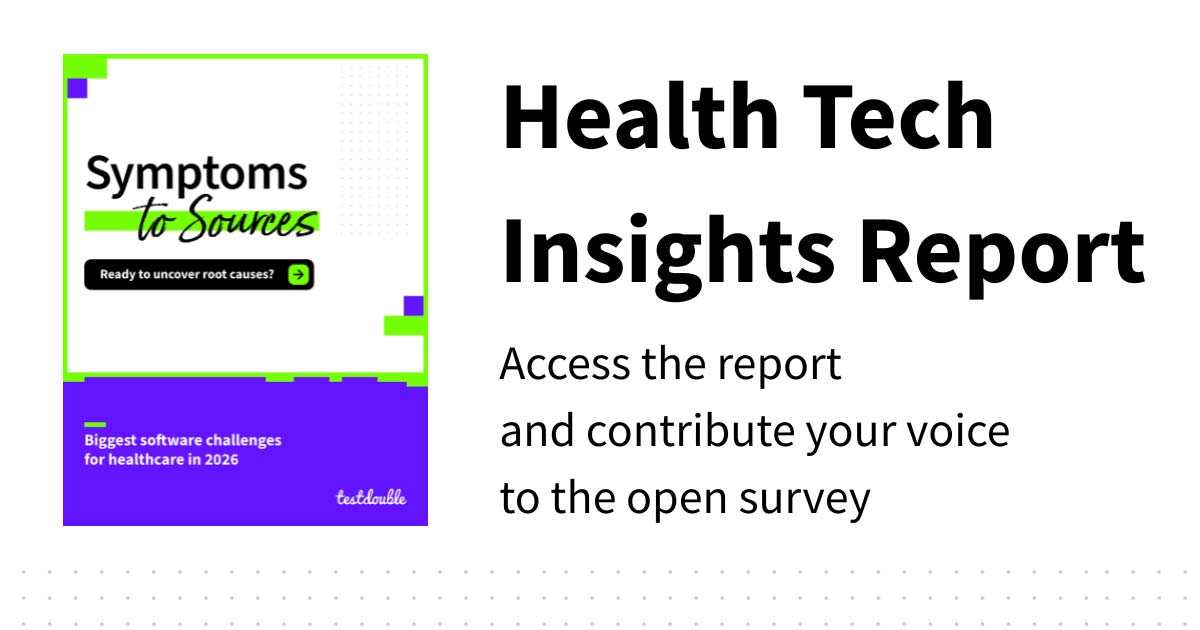 Symptoms to Sources

Ready to uncover root causes?

Biggest software challenges for healthcare in 2026

testdouble

Health Tech Insights Report

Access the report and contribute your voice to the open survey